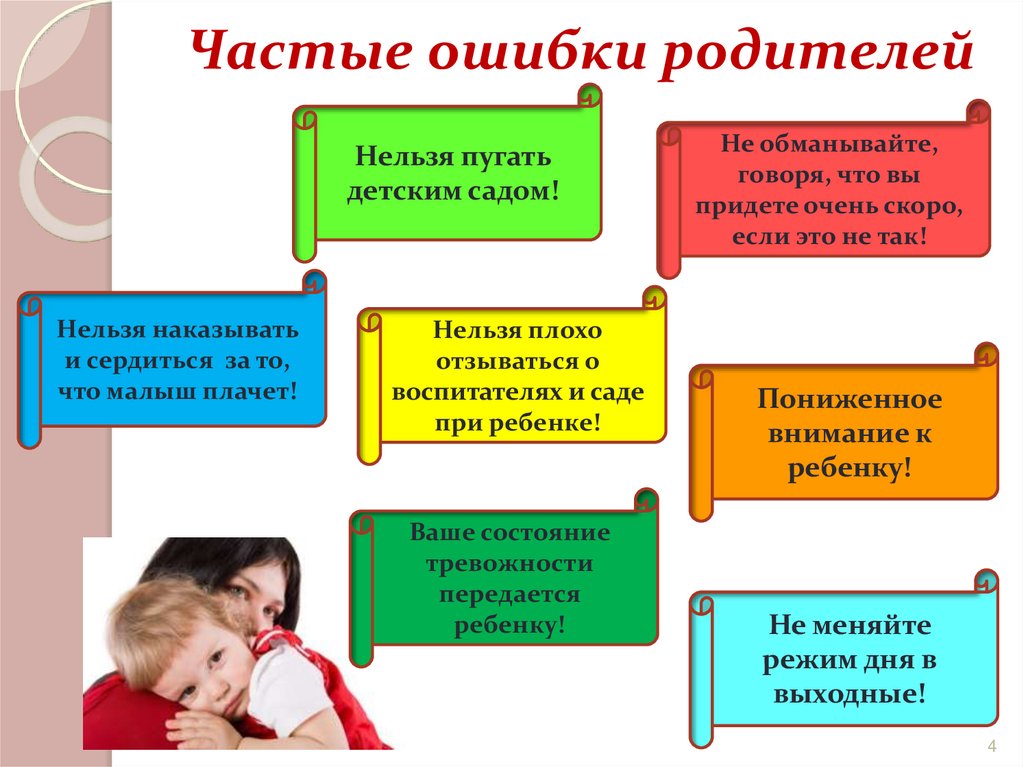 Частые ошибки родителей

Нельзя пугать детским садом!

Не обманывайте, говоря, что вы придете очень скоро, если это не так!

Нельзя наказывать и сердиться за то, что малыш плачет!

Нельзя плохо отзываться о воспитателях и саде при ребенке!

Пониженное внимание к ребенку!

Ваше состояние тревожности передается ребенку!

Не меняйте режим дня в выходные!

4